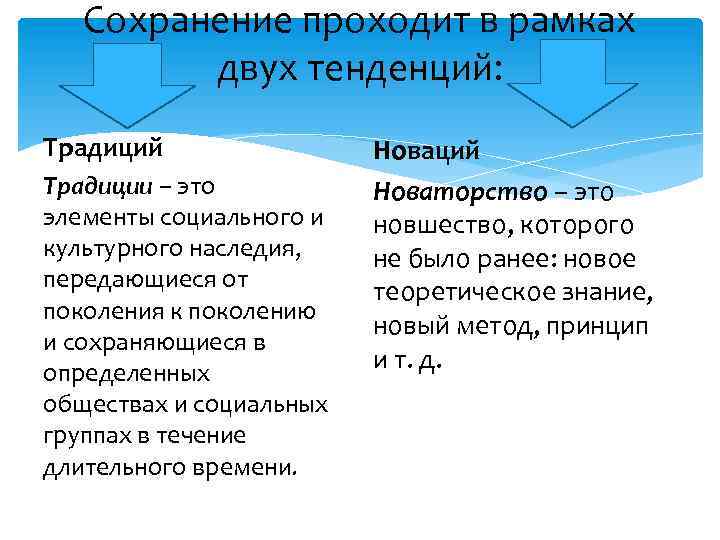 Сохранение проходит в рамках двух тенденций:

Традиций

Традиции – это элементы социального и культурного наследия, передающиеся от поколения к поколению и сохраняющиеся в определенных обществах и социальных группах в течение длительного времени.

Новаций

Новаторство – это новшество, которого не было ранее: новое теоретическое знание, новый метод, принцип и т. д.